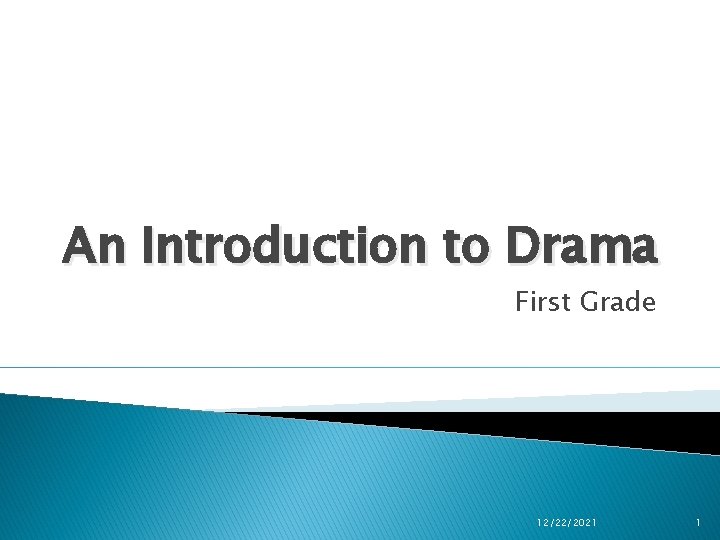 An Introduction to Drama

First Grade

12/22/2021

1